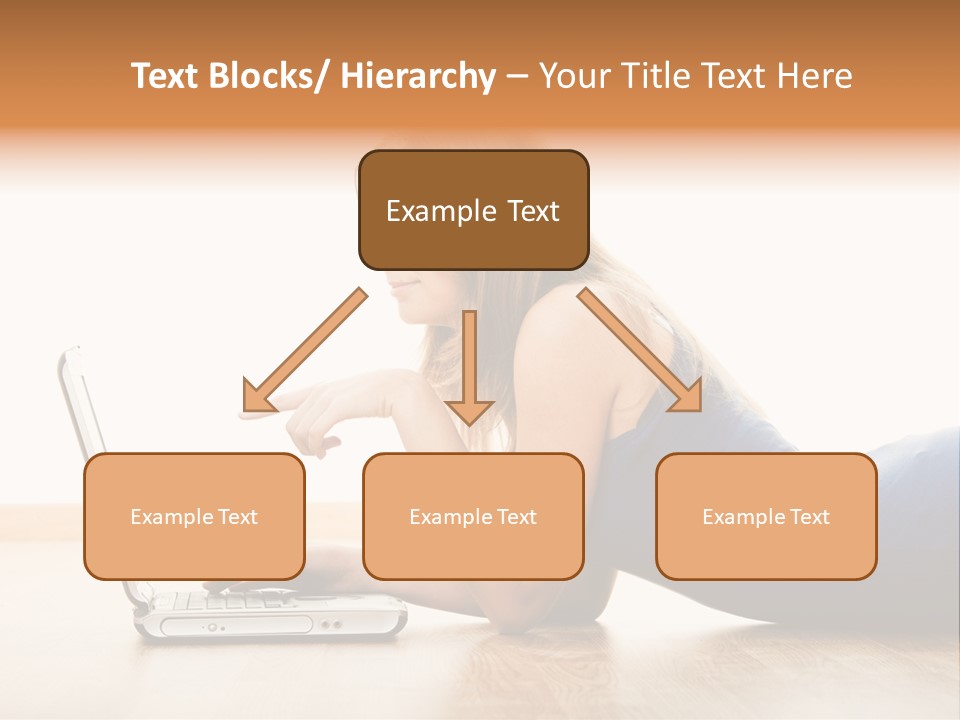 Text Blocks/ Hierarchy – Your Title Text Here

Example Text

Example Text

Example Text

Example Text